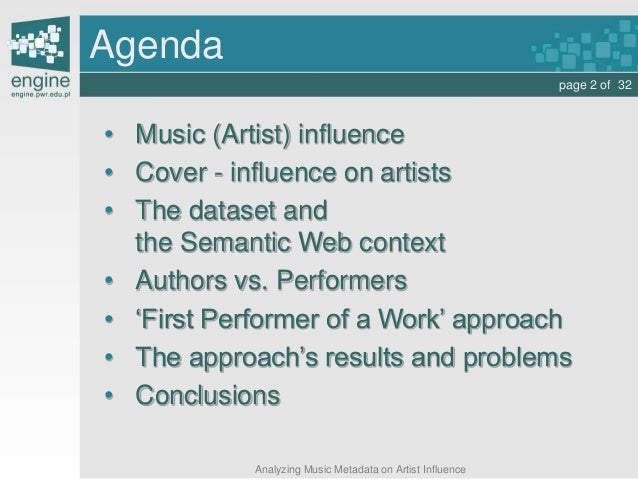 engine
engine.pwr.edu.pl

Agenda

page 2 of 32

• Music (Artist) influence
• Cover - influence on artists
• The dataset and the Semantic Web context
• Authors vs. Performers
• ‘First Performer of a Work’ approach
• The approach’s results and problems
• Conclusions

Analyzing Music Metadata on Artist Influence